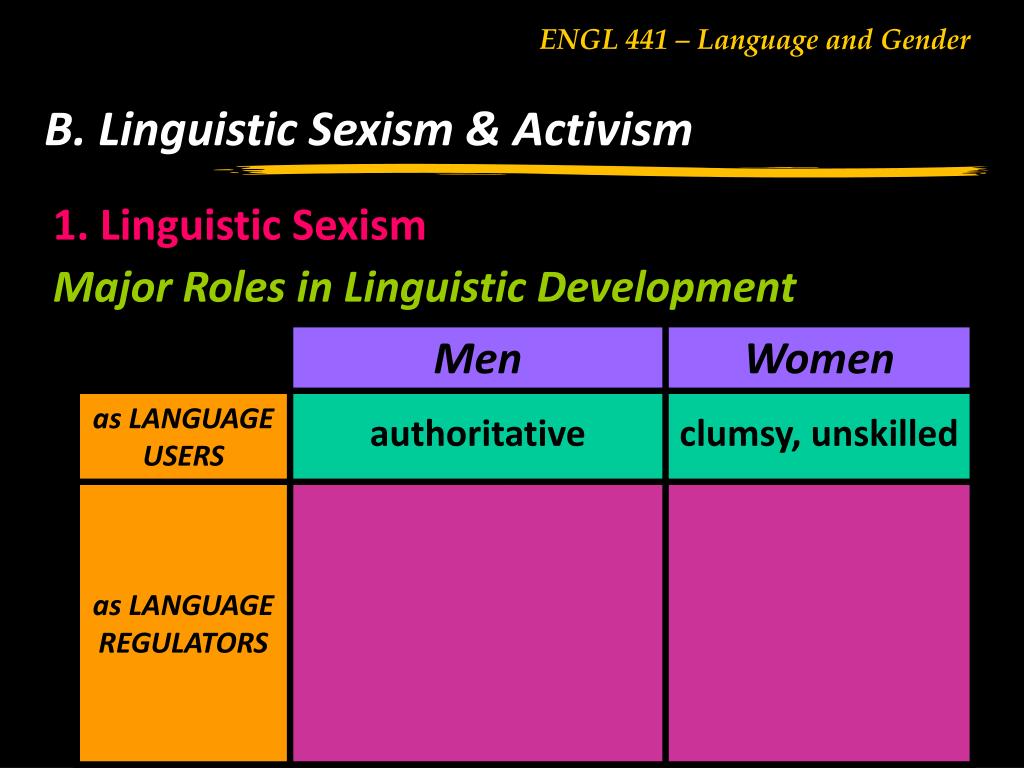 ENGL 441 – Language and Gender

B. Linguistic Sexism & Activism

1. Linguistic Sexism

Major Roles in Linguistic Development

| | Men | Women |
|---|---|---|
| as LANGUAGE USERS | authoritative | clumsy, unskilled |
| as LANGUAGE REGULATORS | | |